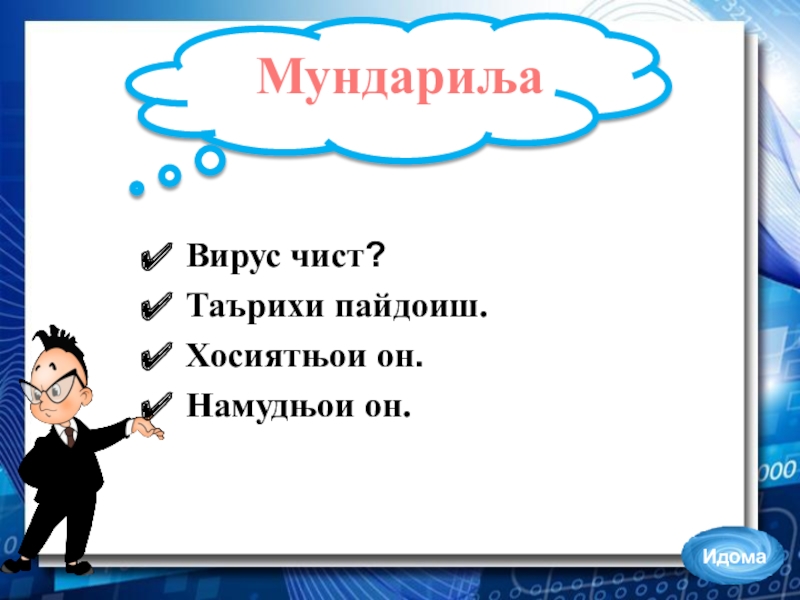 Мундариља

✔ Вирус чист?
✔ Таърихи пайдоиш.
✔ Хосиятњои он.
✔ Намудњои он.

Идома